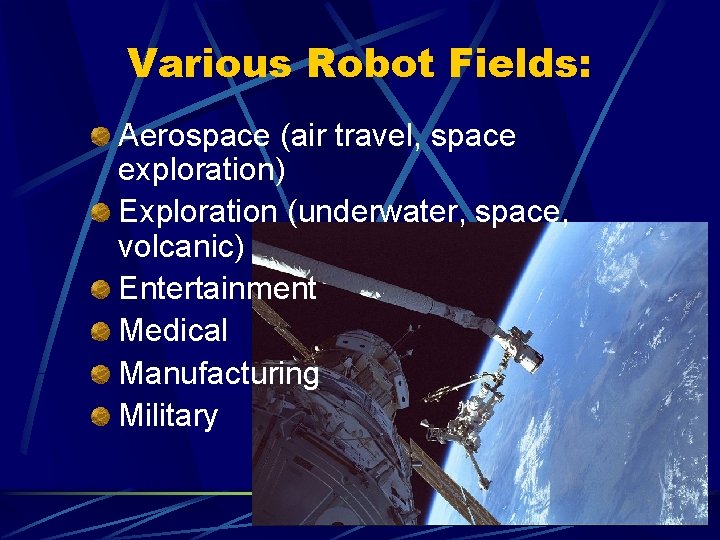 Various Robot Fields:

Aerospace (air travel, space exploration)

Exploration (underwater, space, volcanic)

Entertainment

Medical

Manufacturing

Military